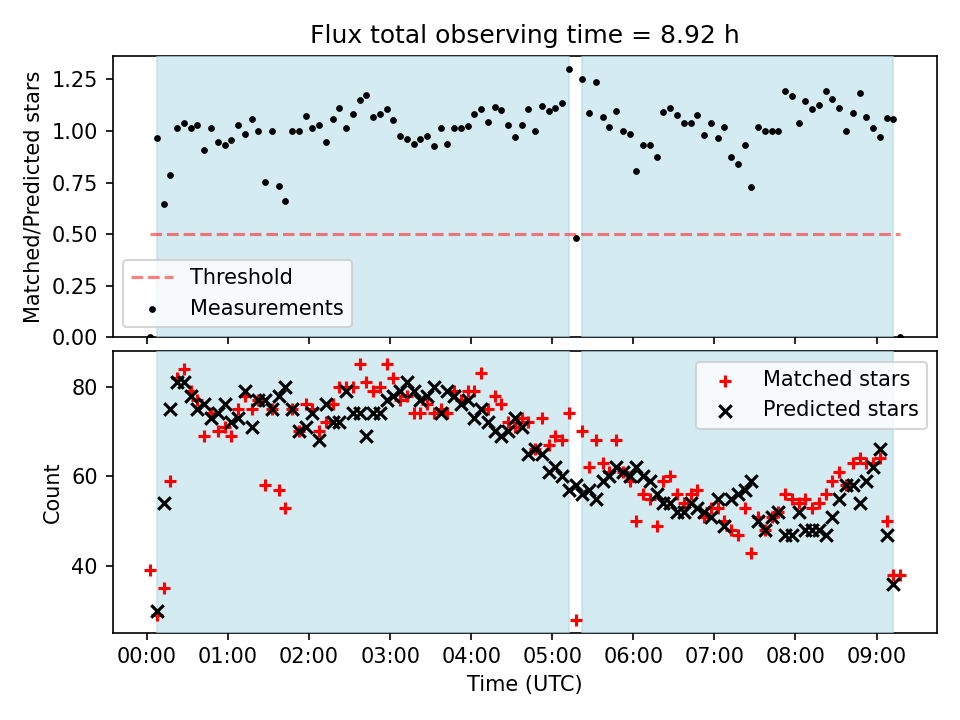 Flux total observing time = 8.92 h

Matched/Predicted stars

1.25
1.00
0.75
0.50
0.25
0.00

Threshold
Measurements

Count

80
60
40

Matched stars
Predicted stars

00:00 01:00 02:00 03:00 04:00 05:00 06:00 07:00 08:00 09:00

Time (UTC)